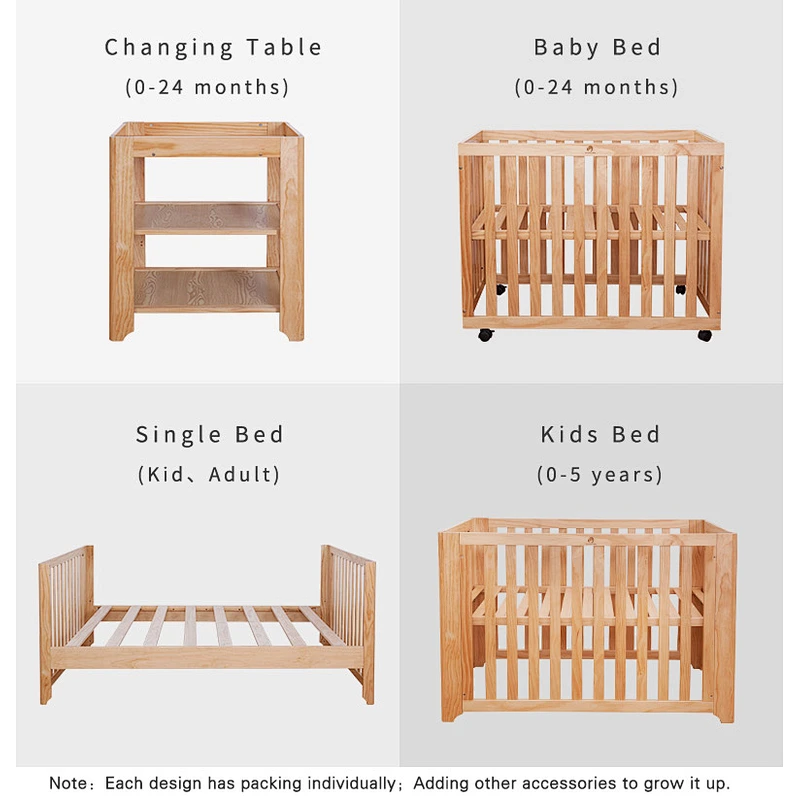 Changing Table
(0-24 months)

Baby Bed
(0-24 months)

Single Bed
(Kid、Adult)

Kids Bed
(0-5 years)

Note：Each design has packing individually；Adding other accessories to grow it up.